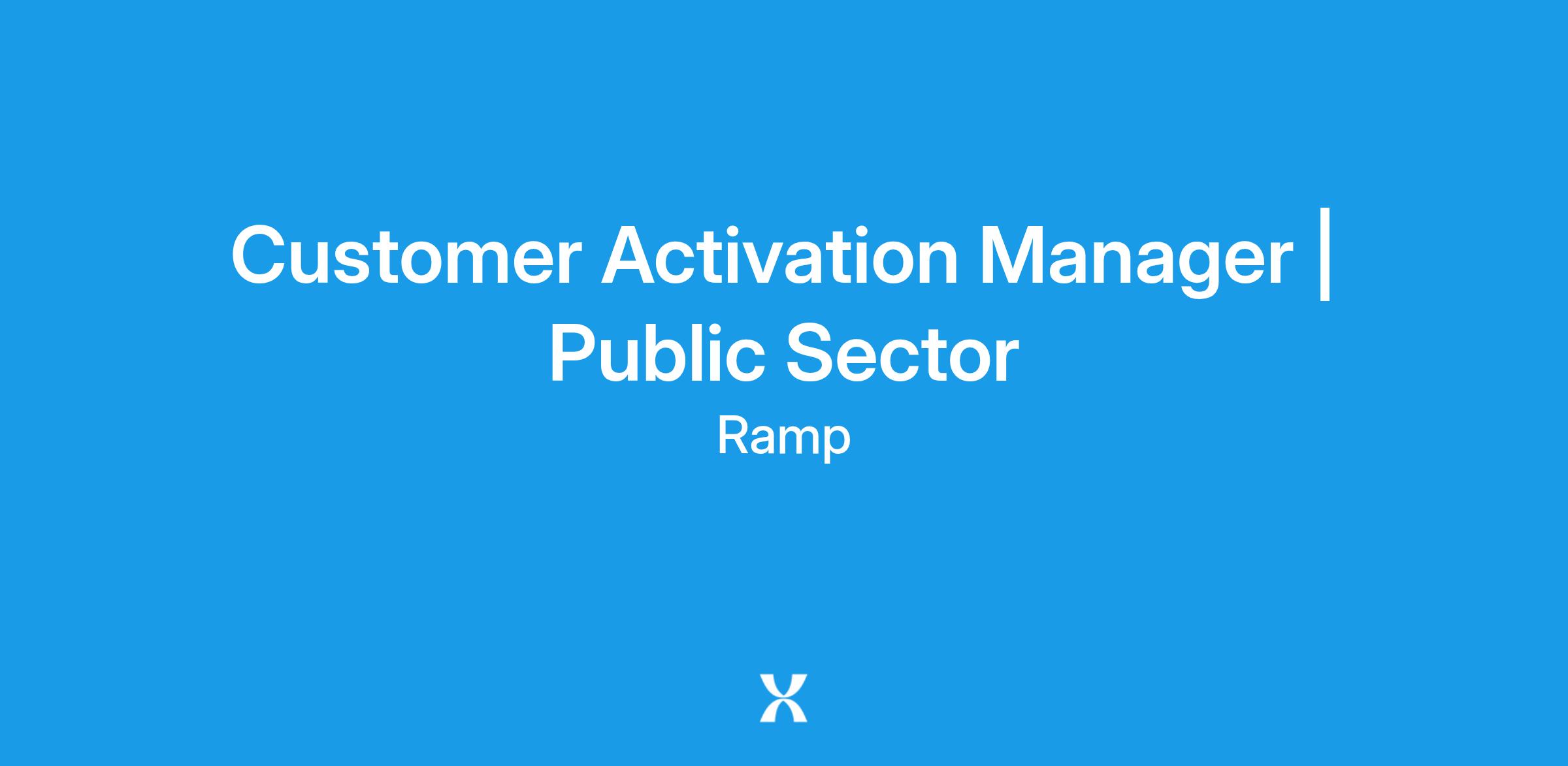 Customer Activation Manager | Public Sector

Ramp